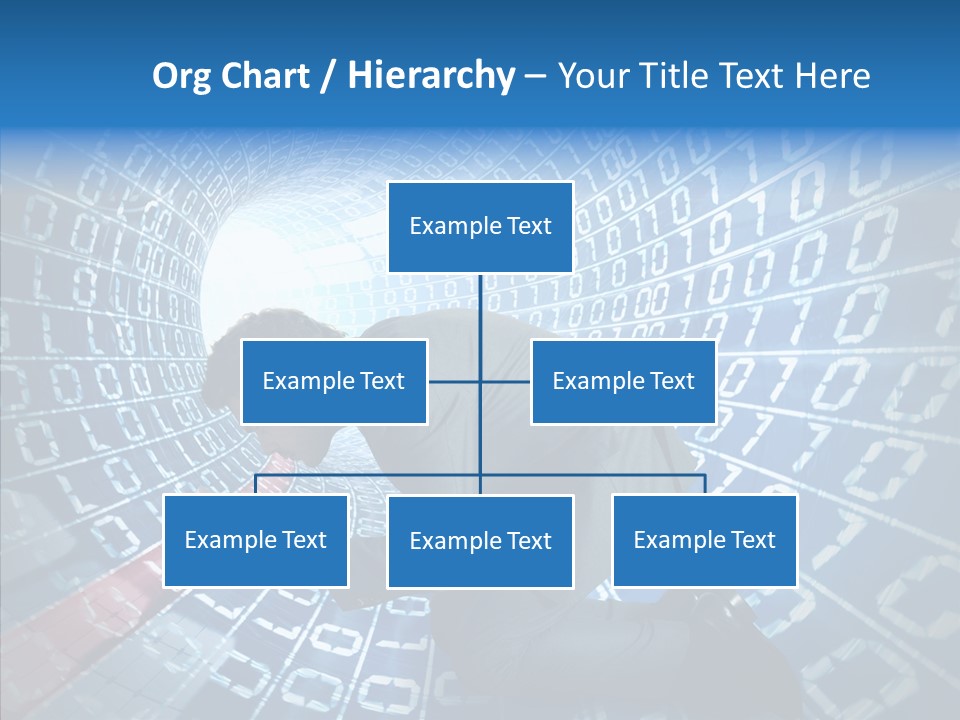 Org Chart / Hierarchy – Your Title Text Here

Example Text

Example Text

Example Text

Example Text

Example Text

Example Text